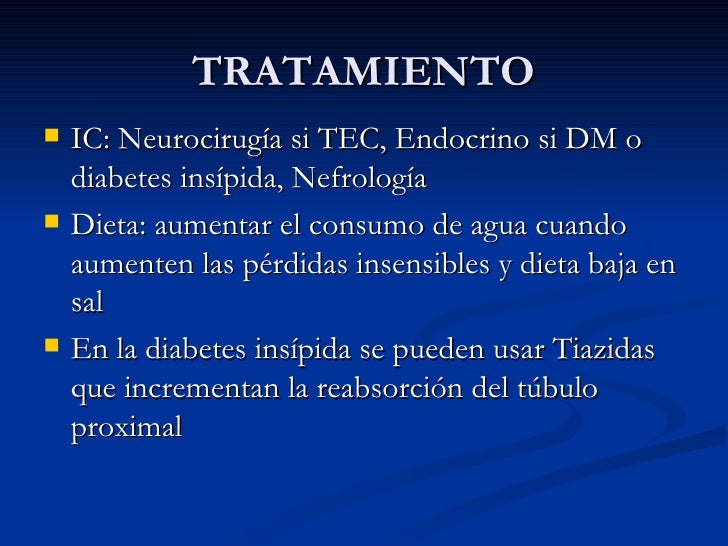 TRATAMIENTO

- IC: Neurocirugía si TEC, Endocrino si DM o diabetes insípida, Nefrología
- Dieta: aumentar el consumo de agua cuando aumenten las pérdidas insensibles y dieta baja en sal
- En la diabetes insípida se pueden usar Tiazidas que incrementan la reabsorción del túbulo proximal